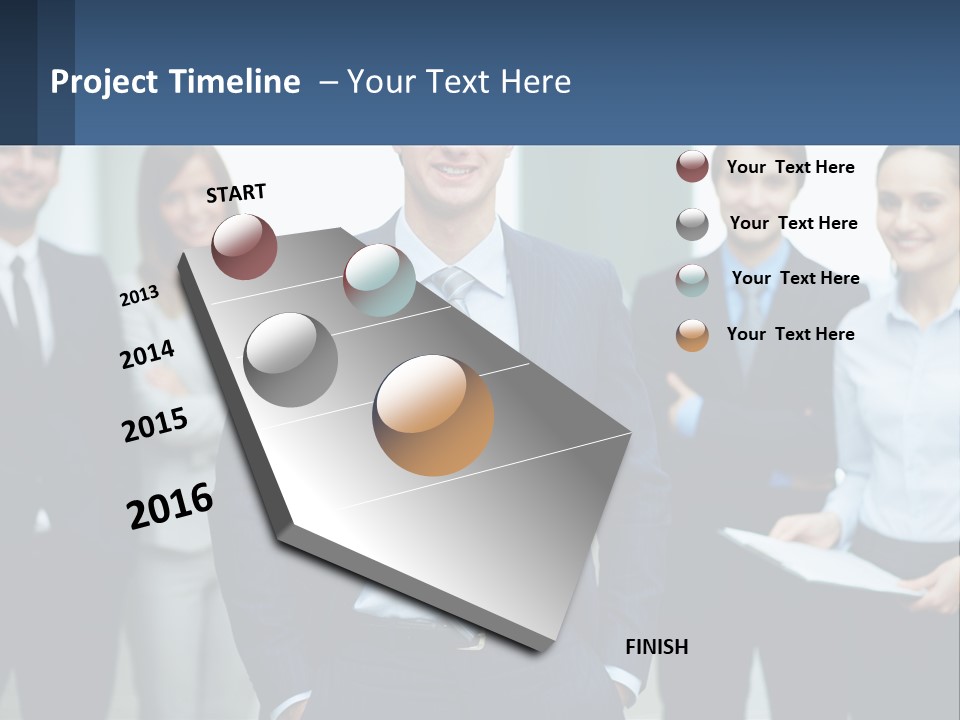 Project Timeline – Your Text Here

START

2013

2014

2015

2016

FINISH

Your Text Here

Your Text Here

Your Text Here

Your Text Here